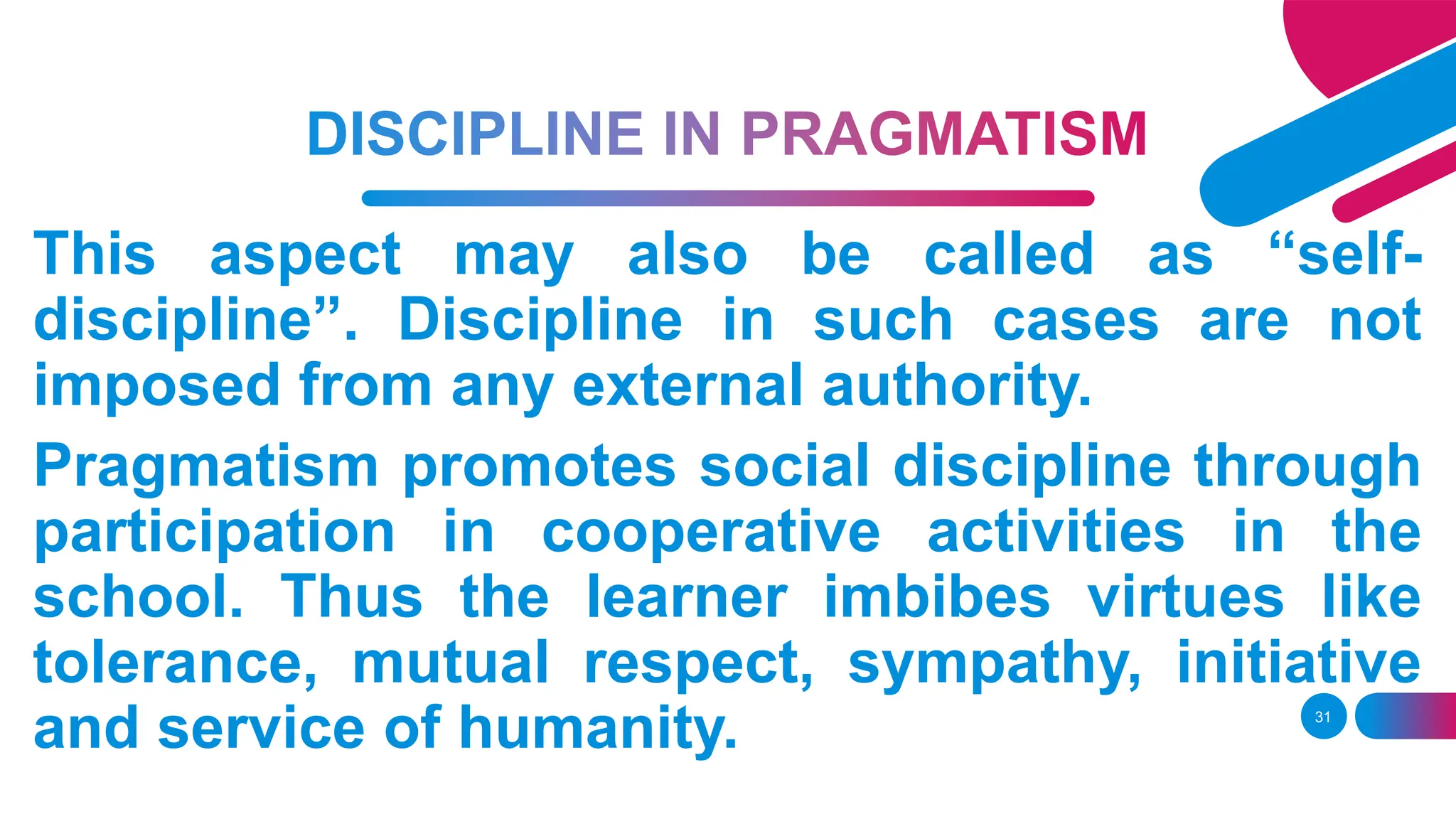 DISCIPLINE IN PRAGMATISM

This aspect may also be called as “self-discipline”. Discipline in such cases are not imposed from any external authority.

Pragmatism promotes social discipline through participation in cooperative activities in the school. Thus the learner imbibes virtues like tolerance, mutual respect, sympathy, initiative and service of humanity.

31